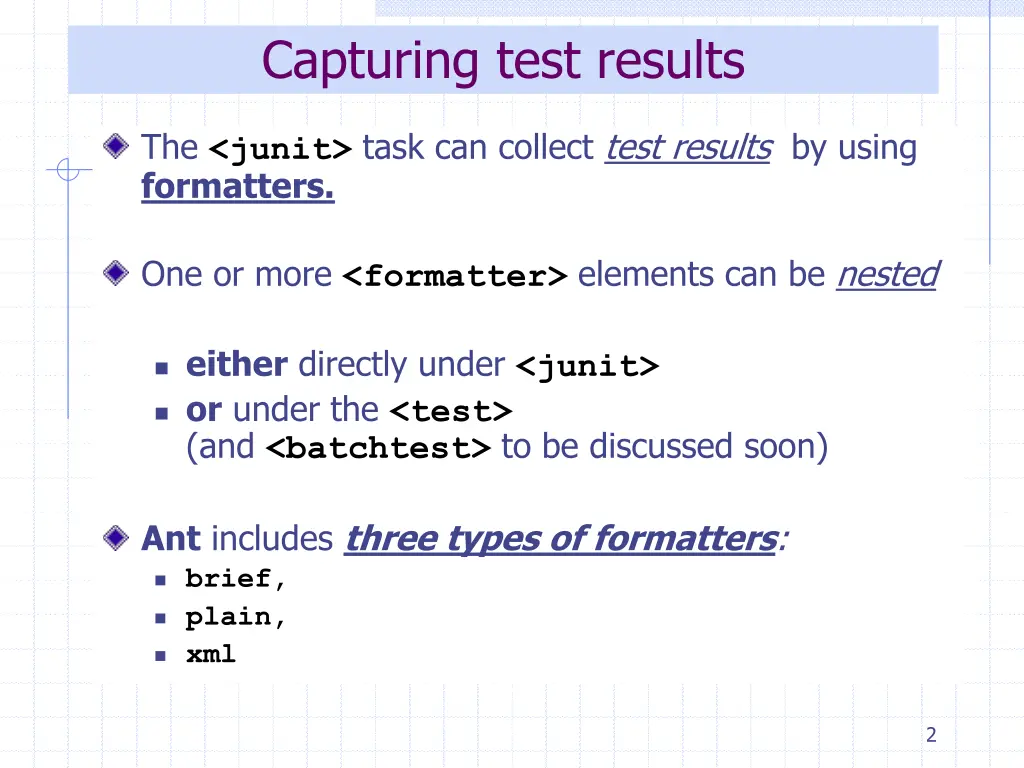 Capturing test results

The <junit> task can collect test results by using formatters.

One or more <formatter> elements can be nested

either directly under <junit>
or under the <test> (and <batchtest> to be discussed soon)

Ant includes three types of formatters:
brief,
plain,
xml

2